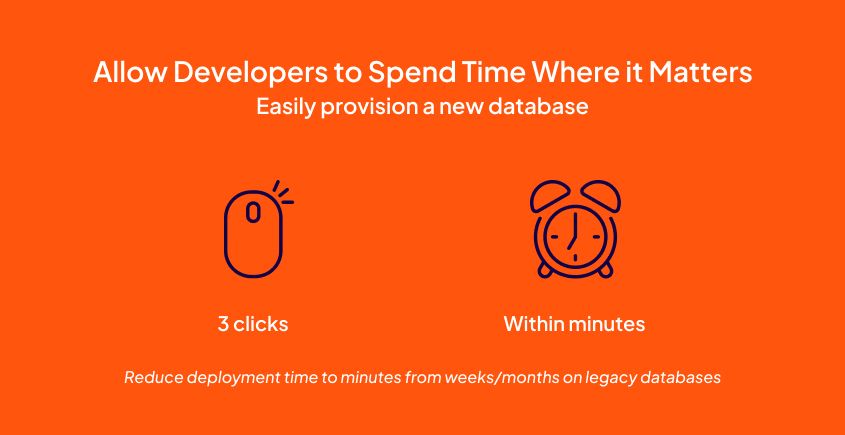 Allow Developers to Spend Time Where it Matters
Easily provision a new database

3 clicks

Within minutes

Reduce deployment time to minutes from weeks/months on legacy databases